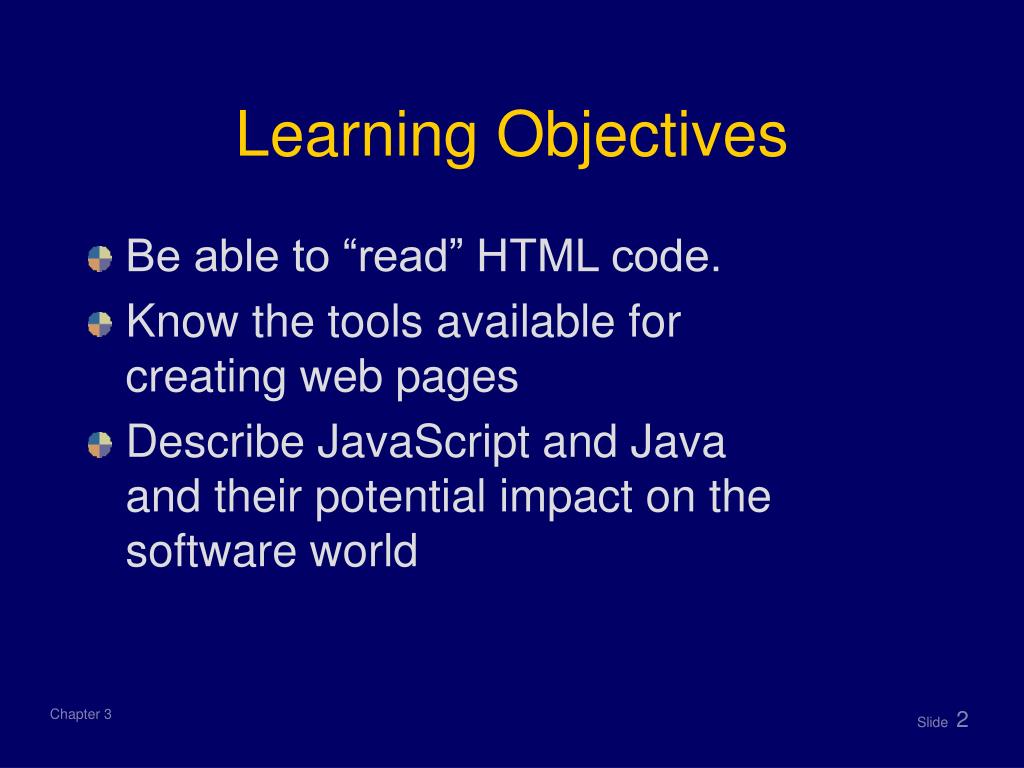 Learning Objectives

Be able to “read” HTML code.

Know the tools available for creating web pages

Describe JavaScript and Java and their potential impact on the software world

Chapter 3

Slide 2